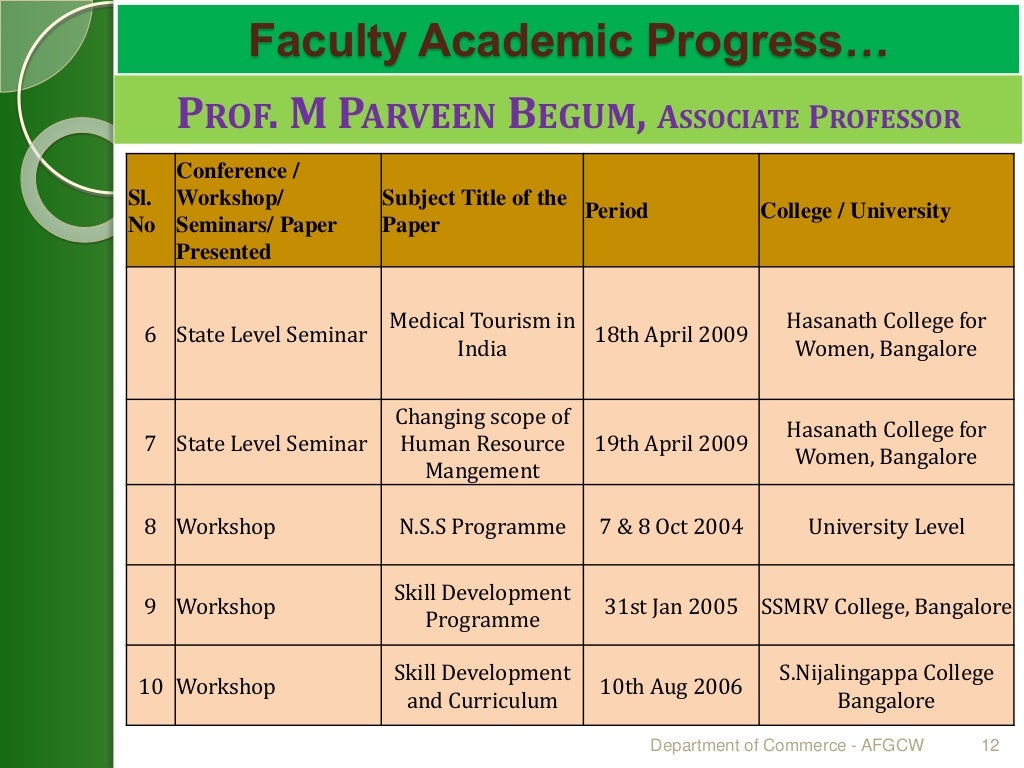 Faculty Academic Progress…

PROF. M PARVEEN BEGUM, ASSOCIATE PROFESSOR

| Sl. No | Conference / Workshop/ Seminars/ Paper Presented | Subject Title of the Paper | Period | College / University |
|---|---|---|---|---|
| 6 | State Level Seminar | Medical Tourism in India | 18th April 2009 | Hasanath College for Women, Bangalore |
| 7 | State Level Seminar | Changing scope of Human Resource Mangement | 19th April 2009 | Hasanath College for Women, Bangalore |
| 8 | Workshop | N.S.S Programme | 7 & 8 Oct 2004 | University Level |
| 9 | Workshop | Skill Development Programme | 31st Jan 2005 | SSMRV College, Bangalore |
| 10 | Workshop | Skill Development and Curriculum | 10th Aug 2006 | S.Nijalingappa College Bangalore |

Department of Commerce - AFGCW 12